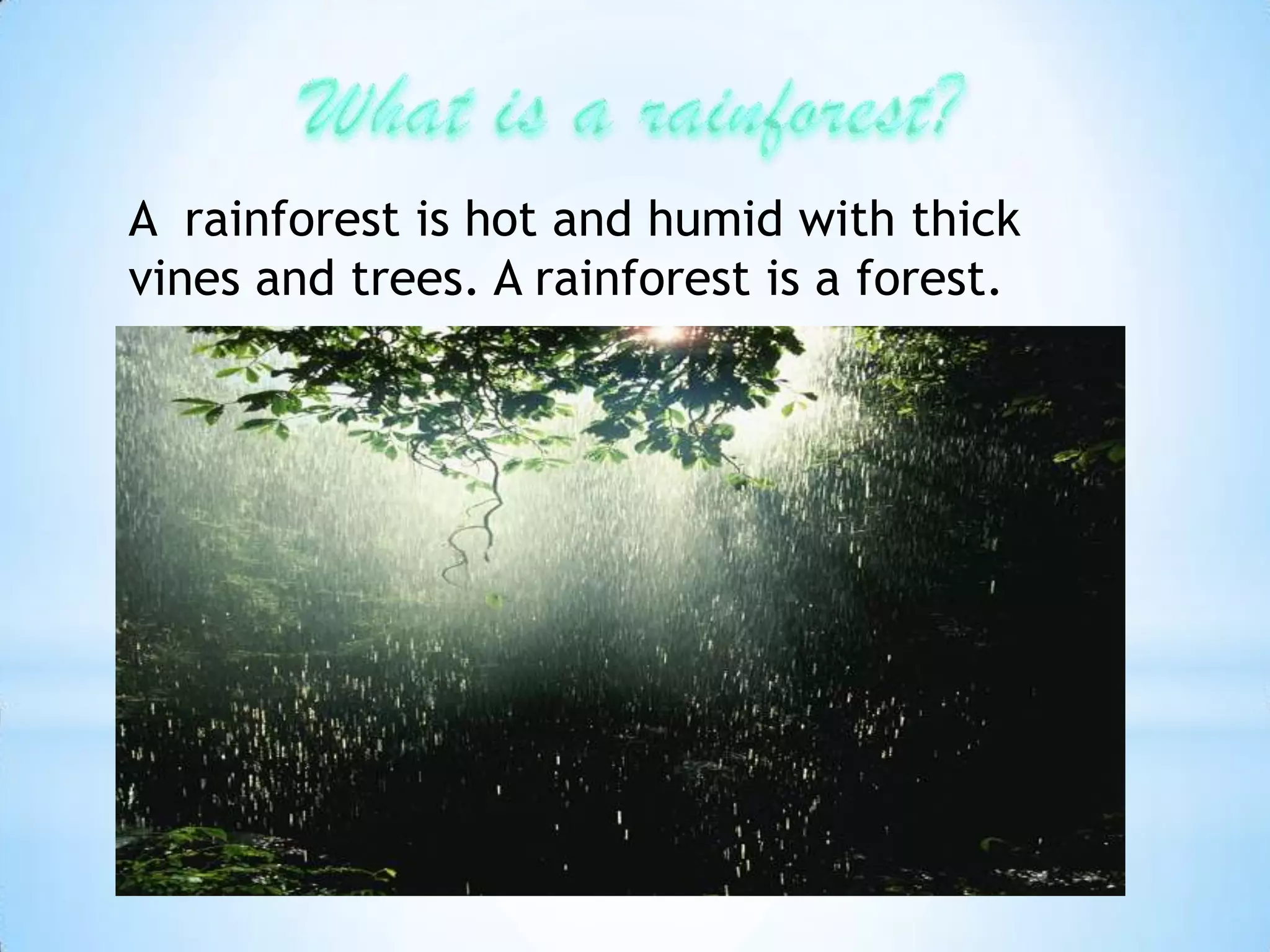 What is a rainforest?

A rainforest is hot and humid with thick vines and trees. A rainforest is a forest.